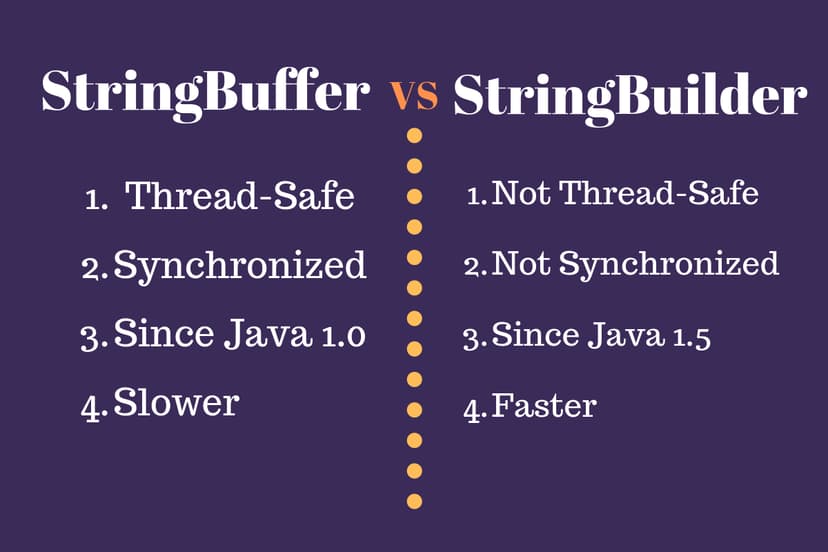 StringBuffer vs StringBuilder

1. Thread-Safe
2. Synchronized
3. Since Java 1.0
4. Slower

1. Not Thread-Safe
2. Not Synchronized
3. Since Java 1.5
4. Faster